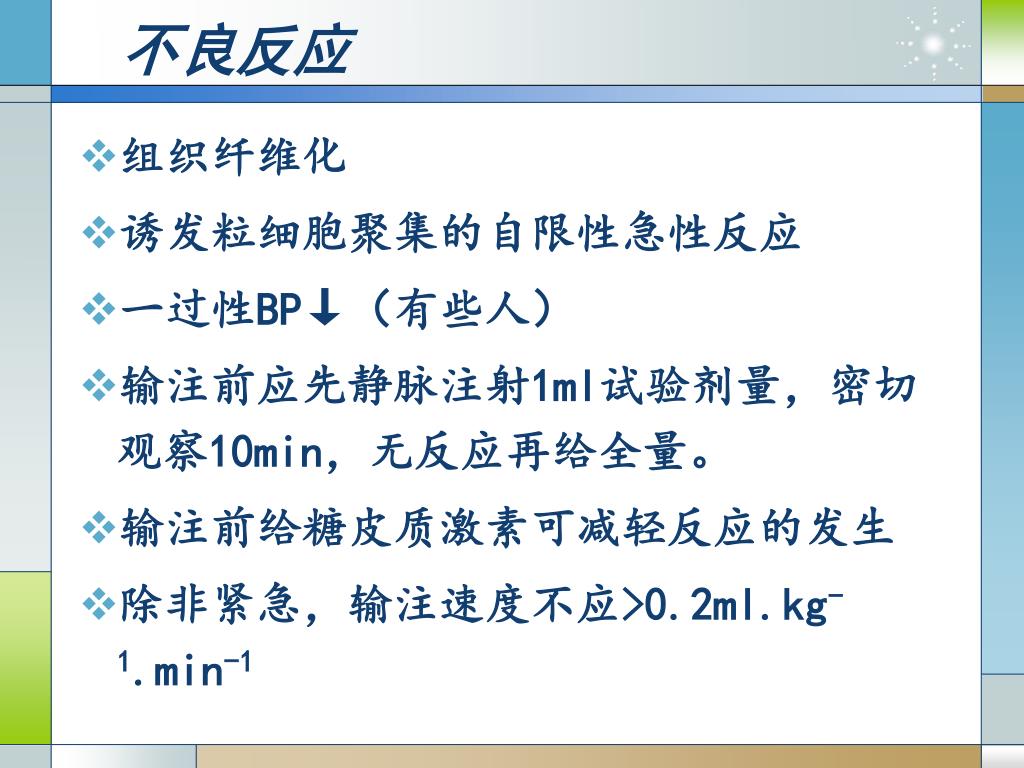 不良反应

❖组织纤维化

❖诱发粒细胞聚集的自限性急性反应

❖一过性BP↓（有些人）

❖输注前应先静脉注射1ml试验剂量，密切观察10min，无反应再给全量。

❖输注前给糖皮质激素可减轻反应的发生

❖除非紧急，输注速度不应>0.2ml.kg$^{-1}$.min$^{-1}$